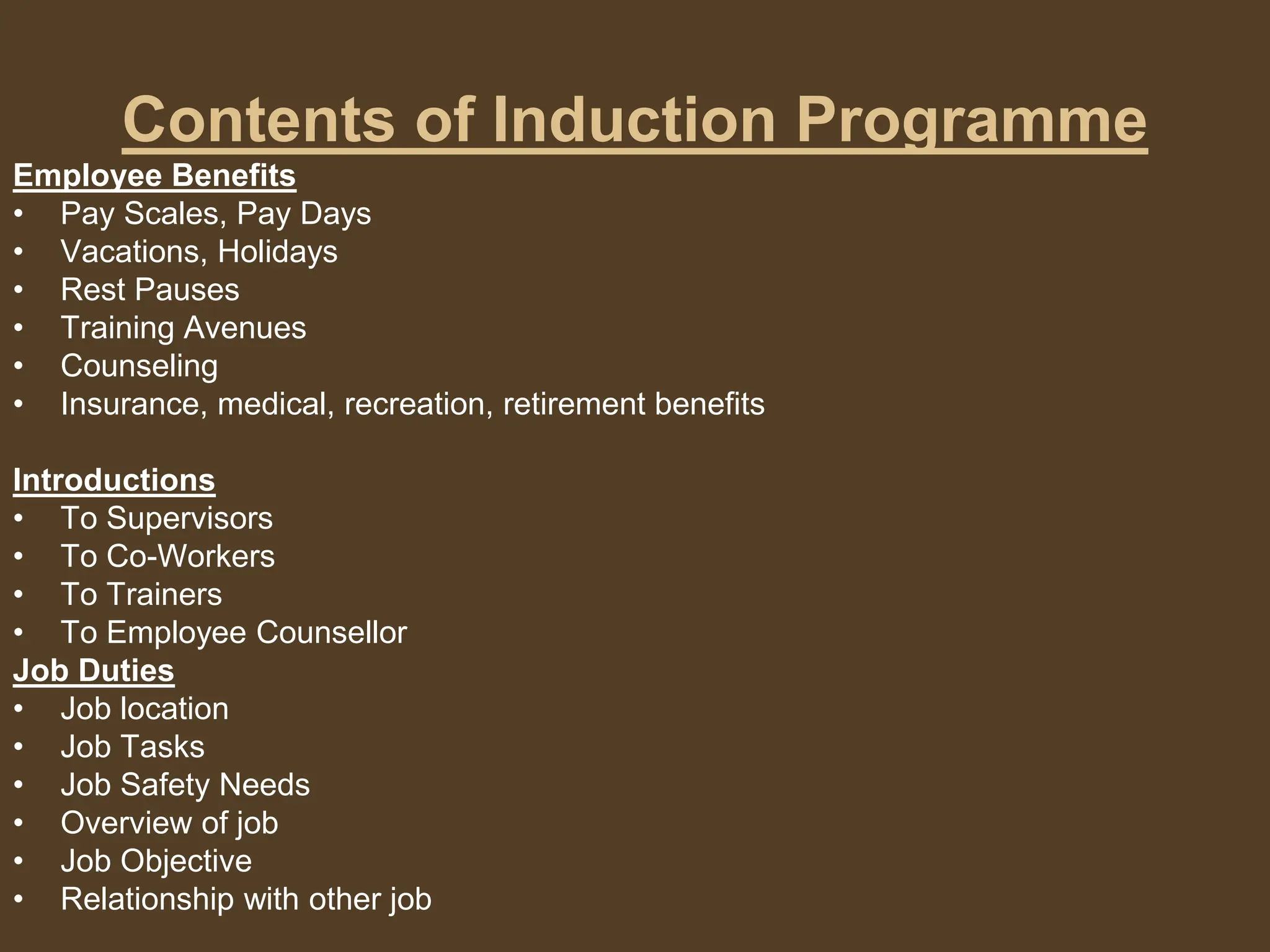 Contents of Induction Programme

Employee Benefits
• Pay Scales, Pay Days
• Vacations, Holidays
• Rest Pauses
• Training Avenues
• Counseling
• Insurance, medical, recreation, retirement benefits

Introductions
• To Supervisors
• To Co-Workers
• To Trainers
• To Employee Counsellor

Job Duties
• Job location
• Job Tasks
• Job Safety Needs
• Overview of job
• Job Objective
• Relationship with other job